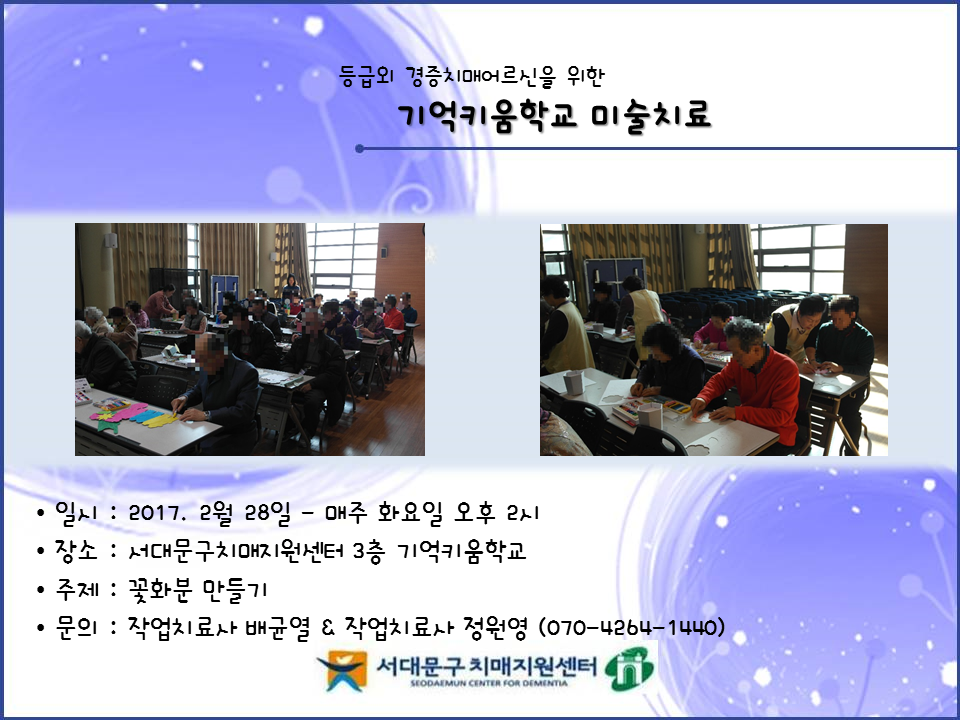 등급외 경증치매어르신을 위한

기억키움학교 미술치료

• 일시 : 2017. 2월 28일 - 매주 화요일 오후 2시
• 장소 : 서대문구치매지원센터 3층 기억키움학교
• 주제 : 꽃화분 만들기
• 문의 : 작업치료사 배균열 & 작업치료사 정원영 (070-4264-1440)

서대문구 치매지원센터
SEODAEMUN CENTER FOR DEMENTIA